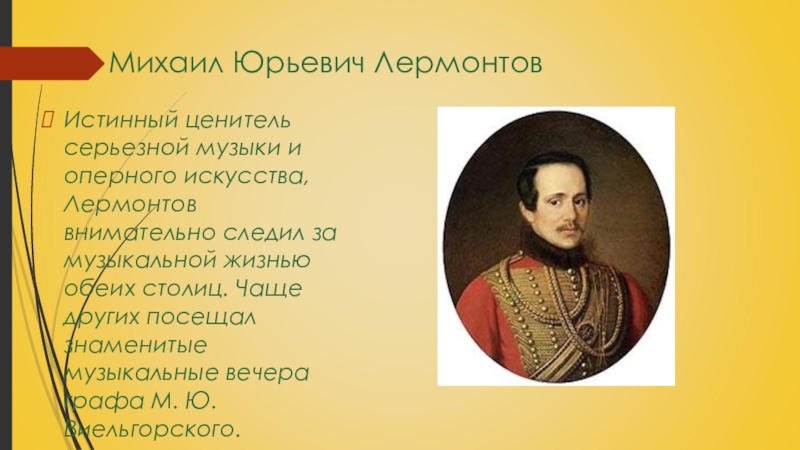 Михаил Юрьевич Лермонтов

Истинный ценитель серьезной музыки и оперного искусства, Лермонтов внимательно следил за музыкальной жизнью обеих столиц. Чаще других посещал знаменитые музыкальные вечера графа М. Ю. Виельгорского.